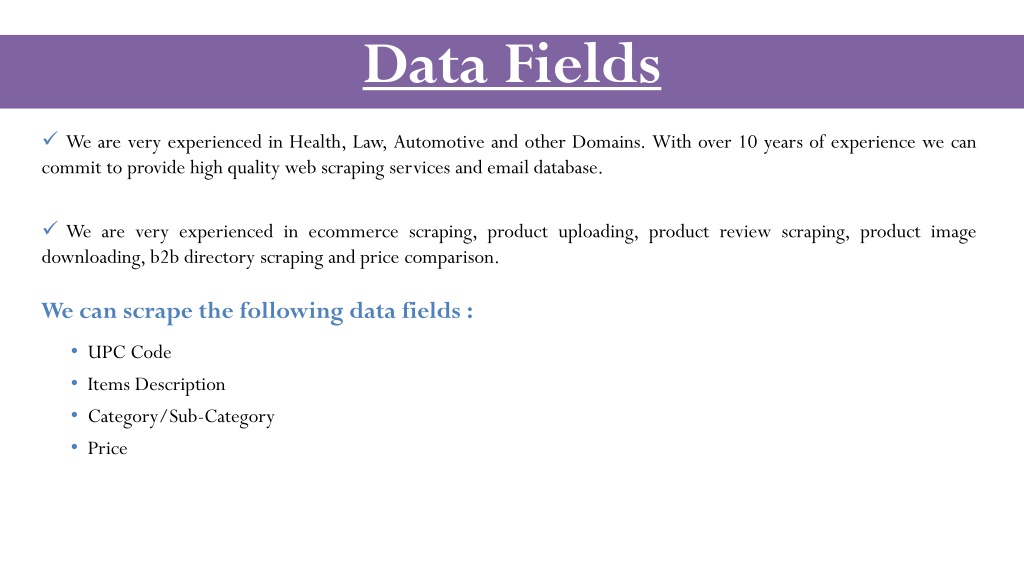 Data Fields

✓ We are very experienced in Health, Law, Automotive and other Domains. With over 10 years of experience we can commit to provide high quality web scraping services and email database.

✓ We are very experienced in ecommerce scraping, product uploading, product review scraping, product image downloading, b2b directory scraping and price comparison.

We can scrape the following data fields :

• UPC Code
• Items Description
• Category/Sub-Category
• Price